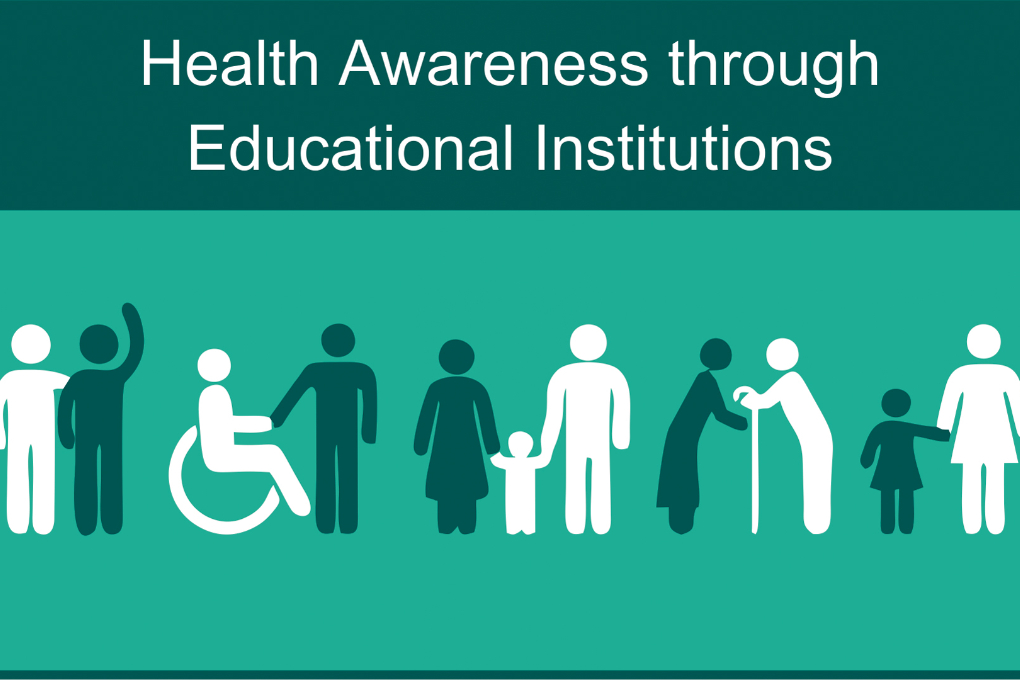 Health Awareness through Educational Institutions